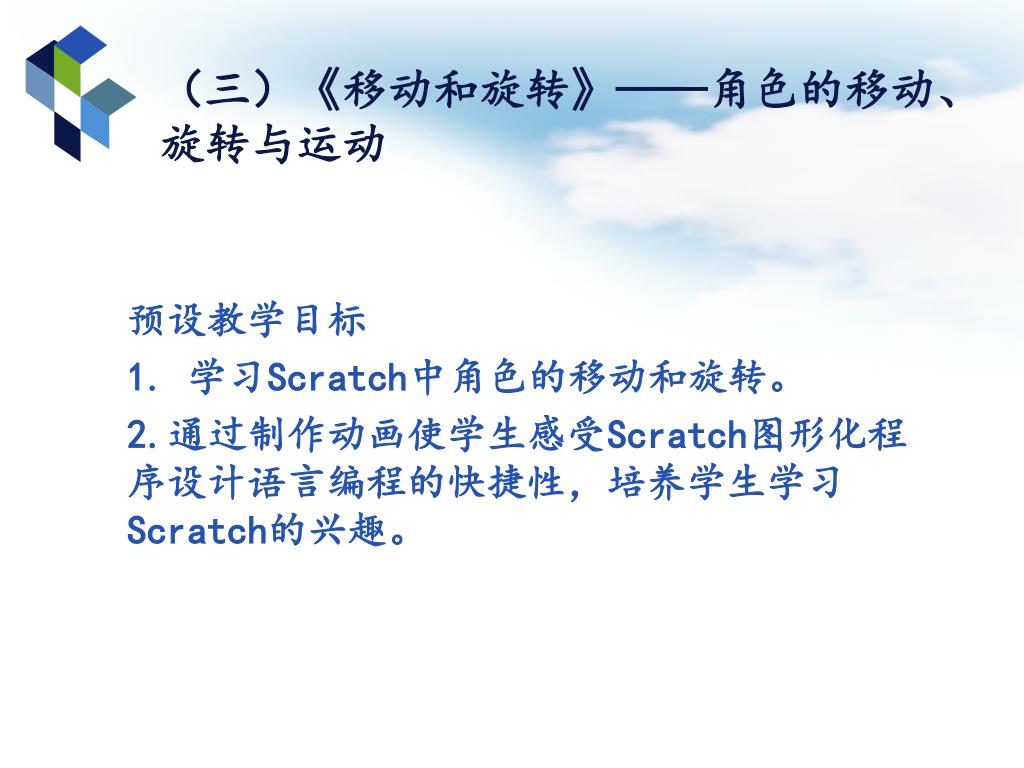 （三）《移动和旋转》——角色的移动、旋转与运动

预设教学目标

1. 学习Scratch中角色的移动和旋转。

2.通过制作动画使学生感受Scratch图形化程序设计语言编程的快捷性，培养学生学习Scratch的兴趣。